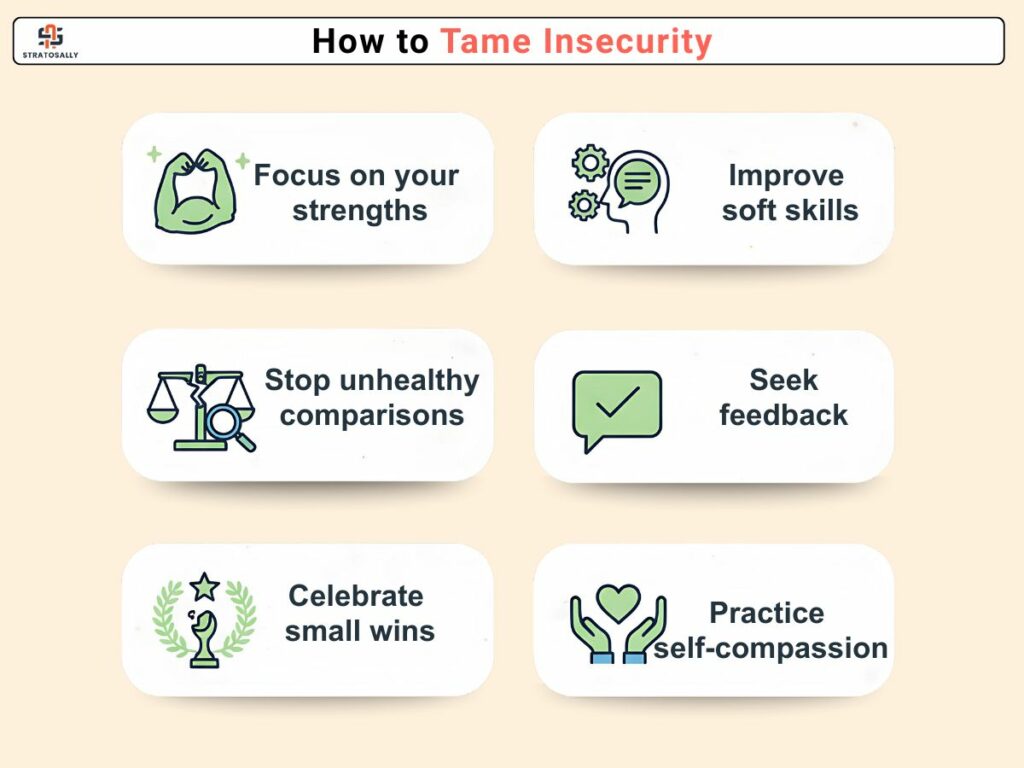 STRATOSALLY

How to Tame Insecurity

Focus on your strengths

Improve soft skills

Stop unhealthy comparisons

Seek feedback

Celebrate small wins

Practice self-compassion